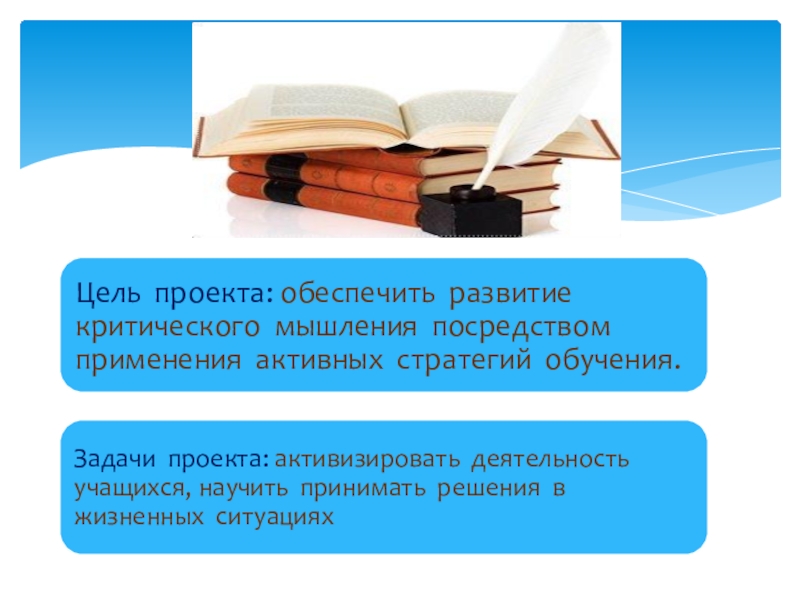 Цель проекта: обеспечить развитие критического мышления посредством применения активных стратегий обучения.

Задачи проекта: активизировать деятельность учащихся, научить принимать решения в жизненных ситуациях